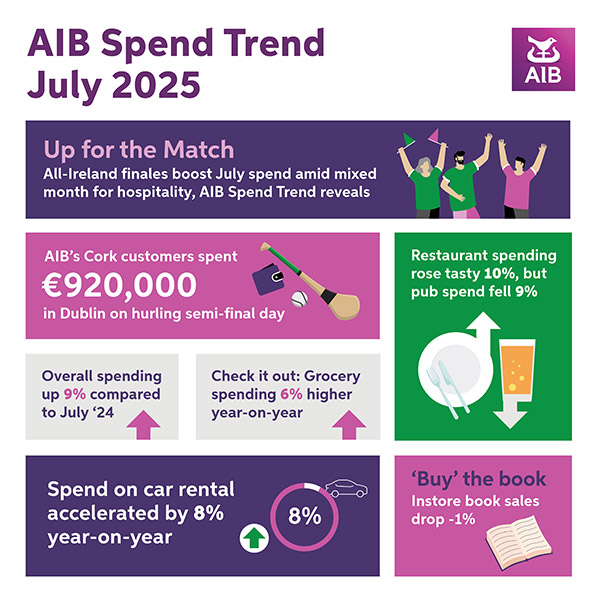 AIB Spend Trend July 2025

AIB

Up for the Match
All-Ireland finales boost July spend amid mixed month for hospitality, AIB Spend Trend reveals

AIB's Cork customers spent
€920,000
in Dublin on hurling semi-final day

Restaurant spending rose tasty 10%, but pub spend fell 9%

Overall spending up 9% compared to July '24

Check it out: Grocery spending 6% higher year-on-year

Spend on car rental accelerated by 8% year-on-year

8%

'Buy' the book
Instore book sales drop -1%